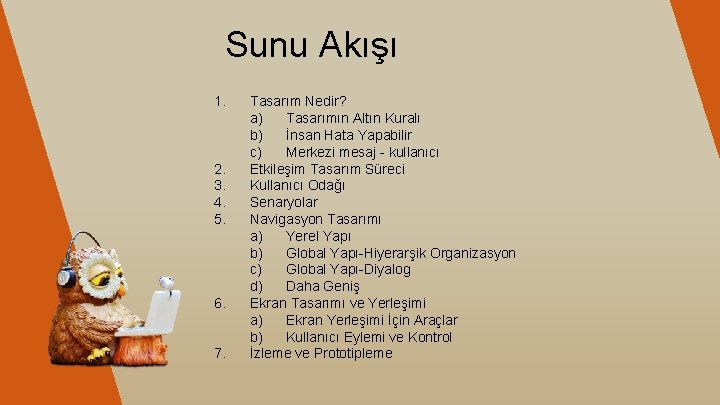 Sunu Akışı

1. Tasarım Nedir?
a) Tasarımın Altın Kuralı
b) İnsan Hata Yapabilir
c) Merkezi mesaj - kullanıcı
2. Etkileşim Tasarım Süreci
3. Kullanıcı Odağı
4. Senaryolar
5. Navigasyon Tasarımı
a) Yerel Yapı
b) Global Yapı-Hiyerarşik Organizasyon
c) Global Yapı-Diyalog
d) Daha Geniş
6. Ekran Tasarımı ve Yerleşimi
a) Ekran Yerleşimi İçin Araçlar
b) Kullanıcı Eylemi ve Kontrol
7. İzleme ve Prototipleme